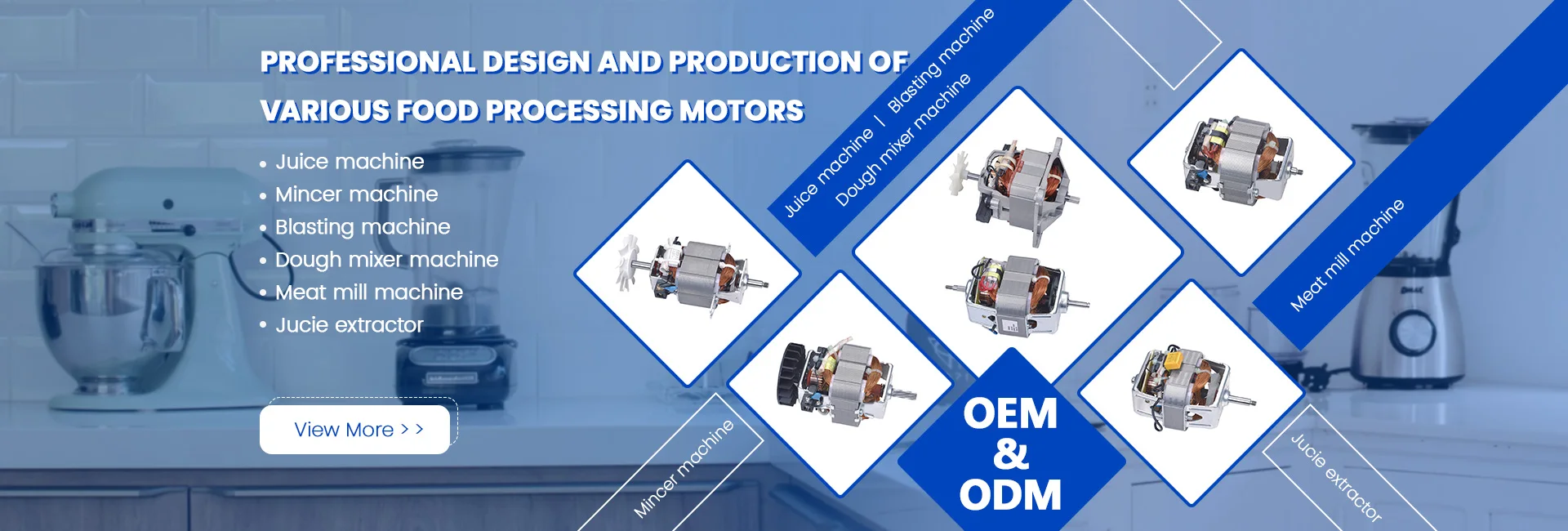 PROFESSIONAL DESIGN AND PRODUCTION OF VARIOUS FOOD PROCESSING MOTORS

• Juice machine
• Mincer machine
• Blasting machine
• Dough mixer machine
• Meat mill machine
• Jucie extractor

View More > >

Juice machine | Blasting machine
Dough mixer machine

Meat mill machine

Mincer machine

OEM & ODM

Jucie extractor